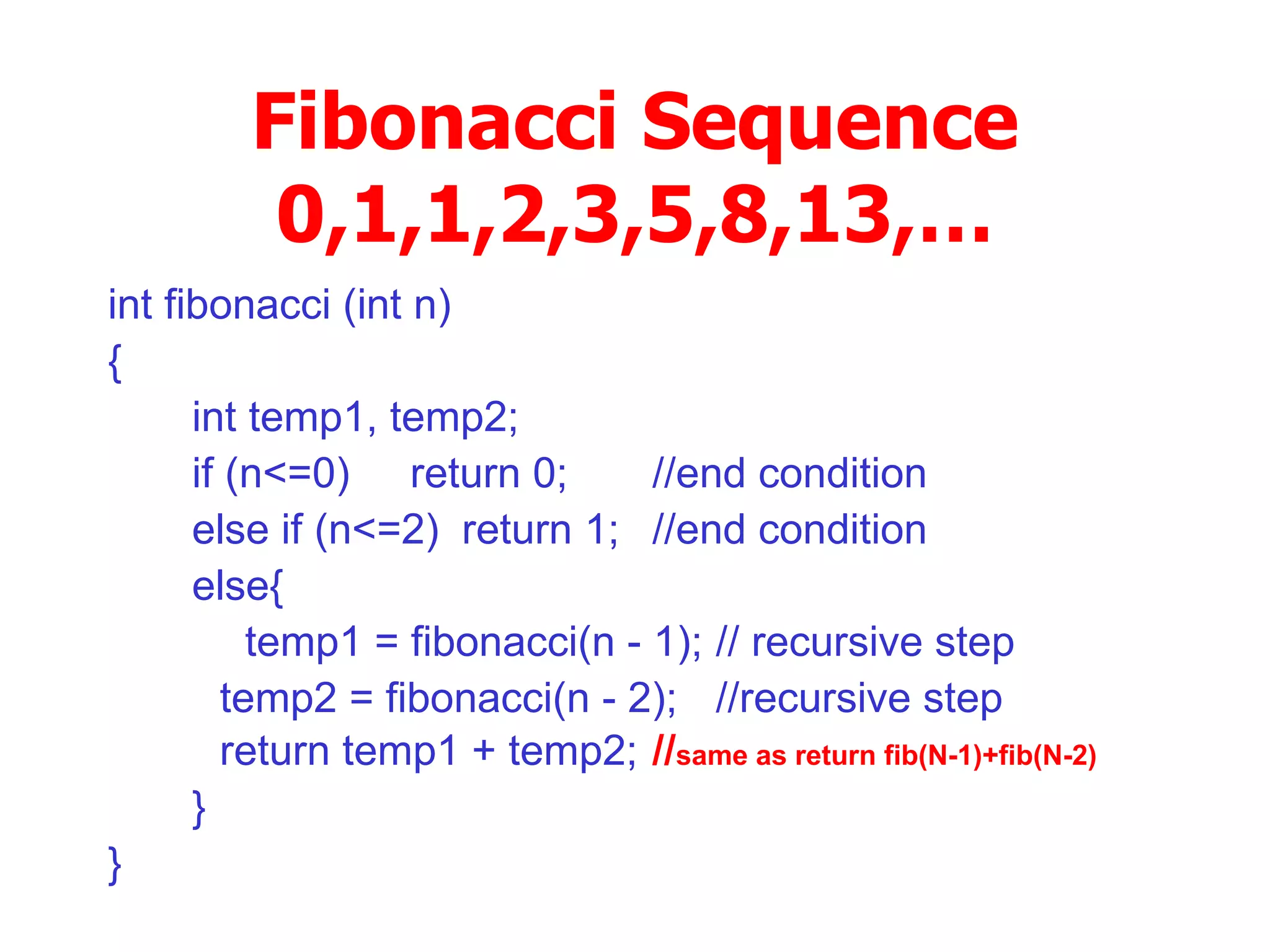 Fibonacci Sequence
0,1,1,2,3,5,8,13,...

int fibonacci (int n)
{
int temp1, temp2;
if (n<=0) return 0; //end condition
else if (n<=2) return 1; //end condition
else{
temp1 = fibonacci(n - 1); // recursive step
temp2 = fibonacci(n - 2); //recursive step
return temp1 + temp2; //same as return fib(N-1)+fib(N-2)
}
}